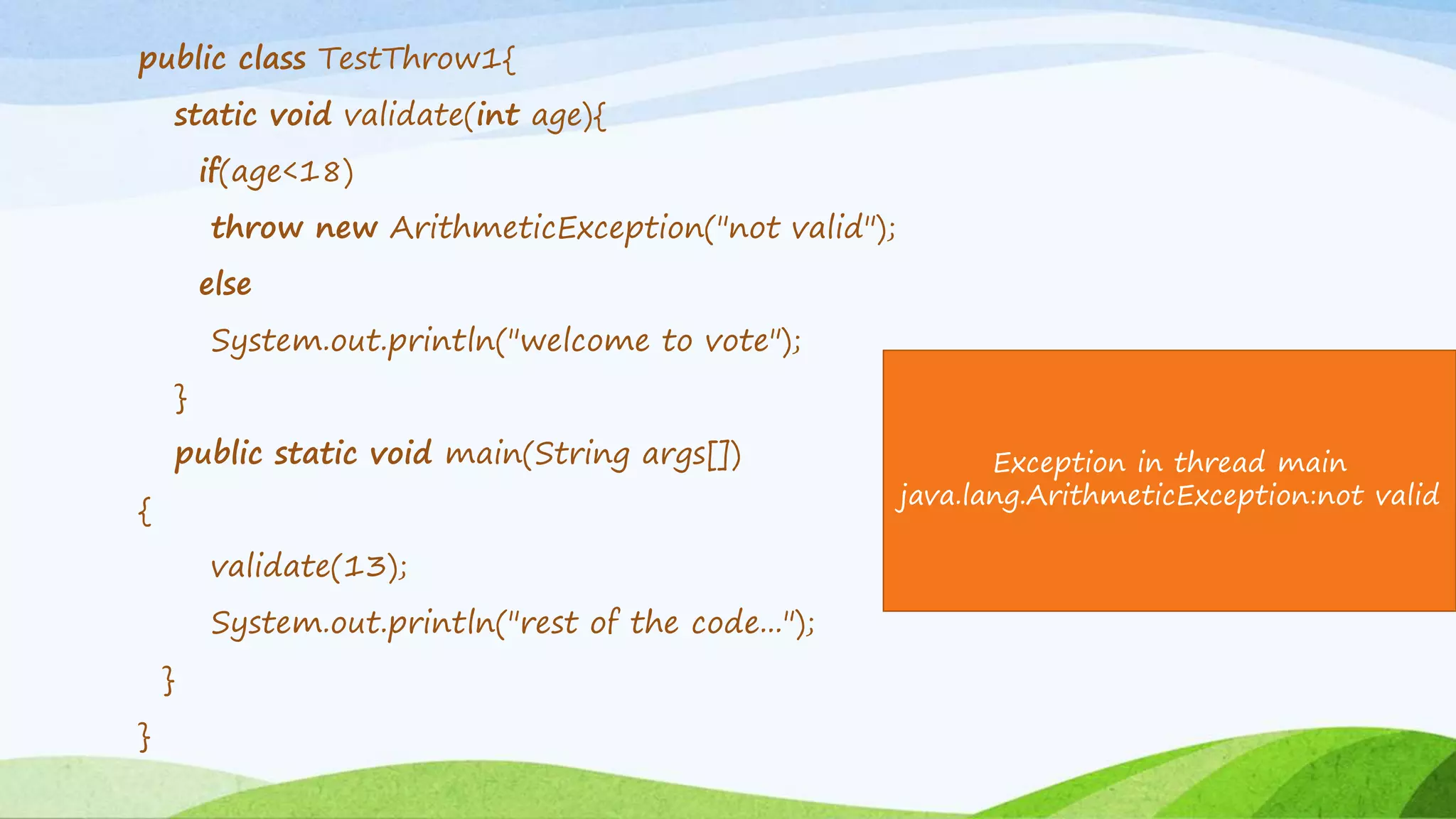 public class TestThrow1{
static void validate(int age){
if(age<18)
throw new ArithmeticException("not valid");
else
System.out.println("welcome to vote");
}
public static void main(String args[])
{
validate(13);
System.out.println("rest of the code...");
}
}

Exception in thread main java.lang.ArithmeticException:not valid